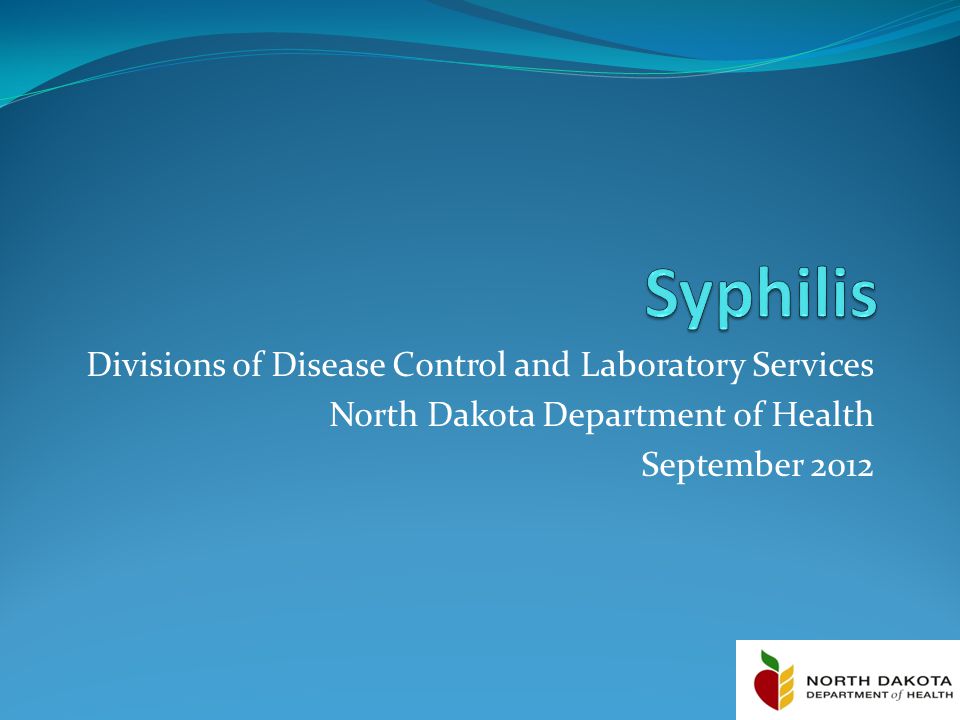 Syphilis

Divisions of Disease Control and Laboratory Services
North Dakota Department of Health
September 2012

NORTH DAKOTA
DEPARTMENT of HEALTH